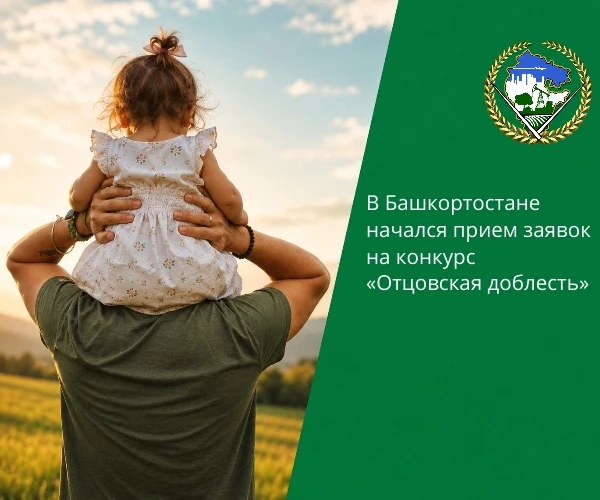 В Башкортостане начался прием заявок на конкурс «Отцовская доблесть»